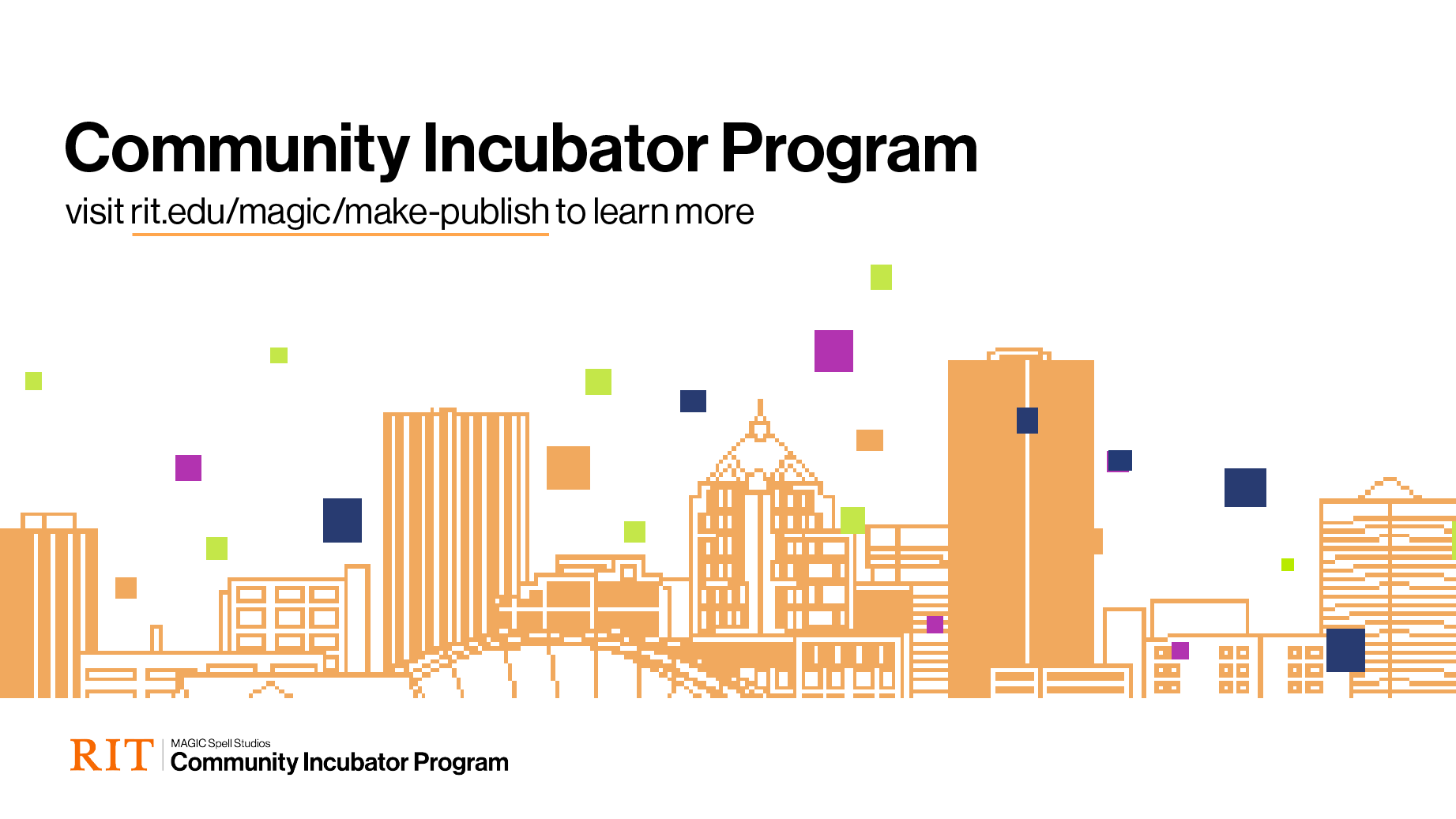 Community Incubator Program

visit rit.edu/magic/make-publish to learn more

RIT
MAGIC Spell Studios
Community Incubator Program